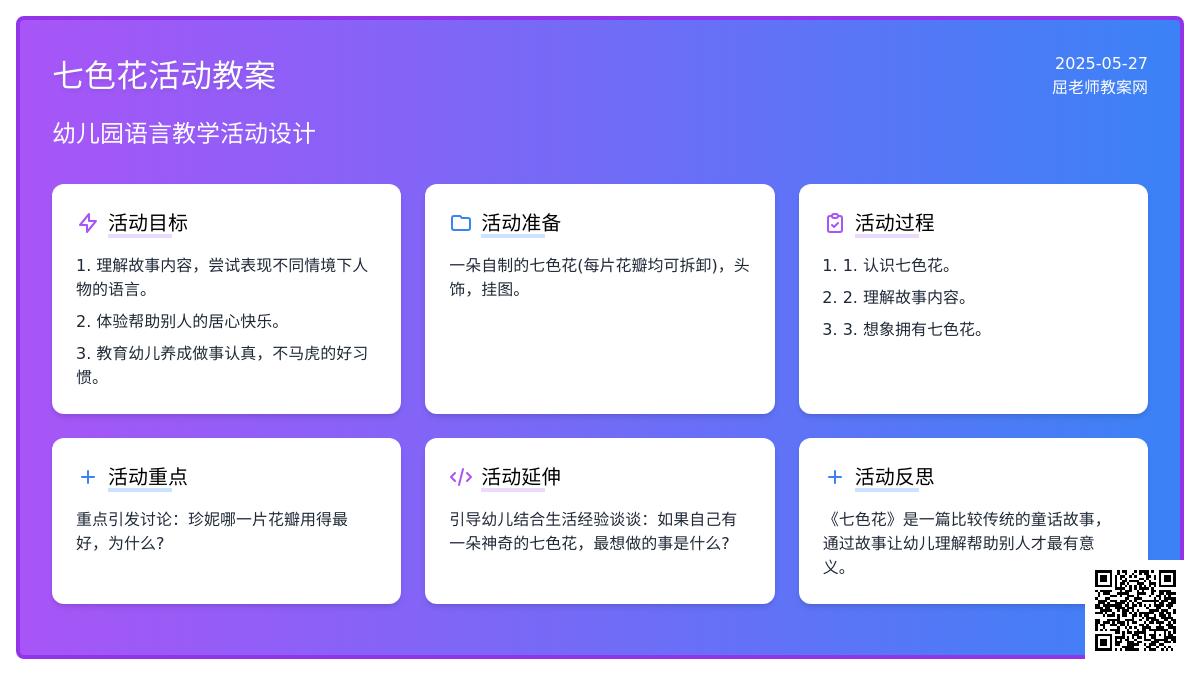 七色花活动教案

2025-05-27
屈老师教案网

幼儿园语言教学活动设计

活动目标

1. 理解故事内容，尝试表现不同情境下人物的语言。

2. 体验帮助别人的居心快乐。

3. 教育幼儿养成做事认真，不马虎的好习惯。

活动准备

一朵自制的七色花(每片花瓣均可拆卸)，头饰，挂图。

活动过程

1. 1. 认识七色花。

2. 2. 理解故事内容。

3. 3. 想象拥有七色花。

活动重点

重点引发讨论：珍妮哪一片花瓣用得最好，为什么？

活动延伸

引导幼儿结合生活经验谈谈：如果自己有一朵神奇的七色花，最想做的事是什么？

活动反思

《七色花》是一篇比较传统的童话故事，通过故事让幼儿理解帮助别人才最有意义。